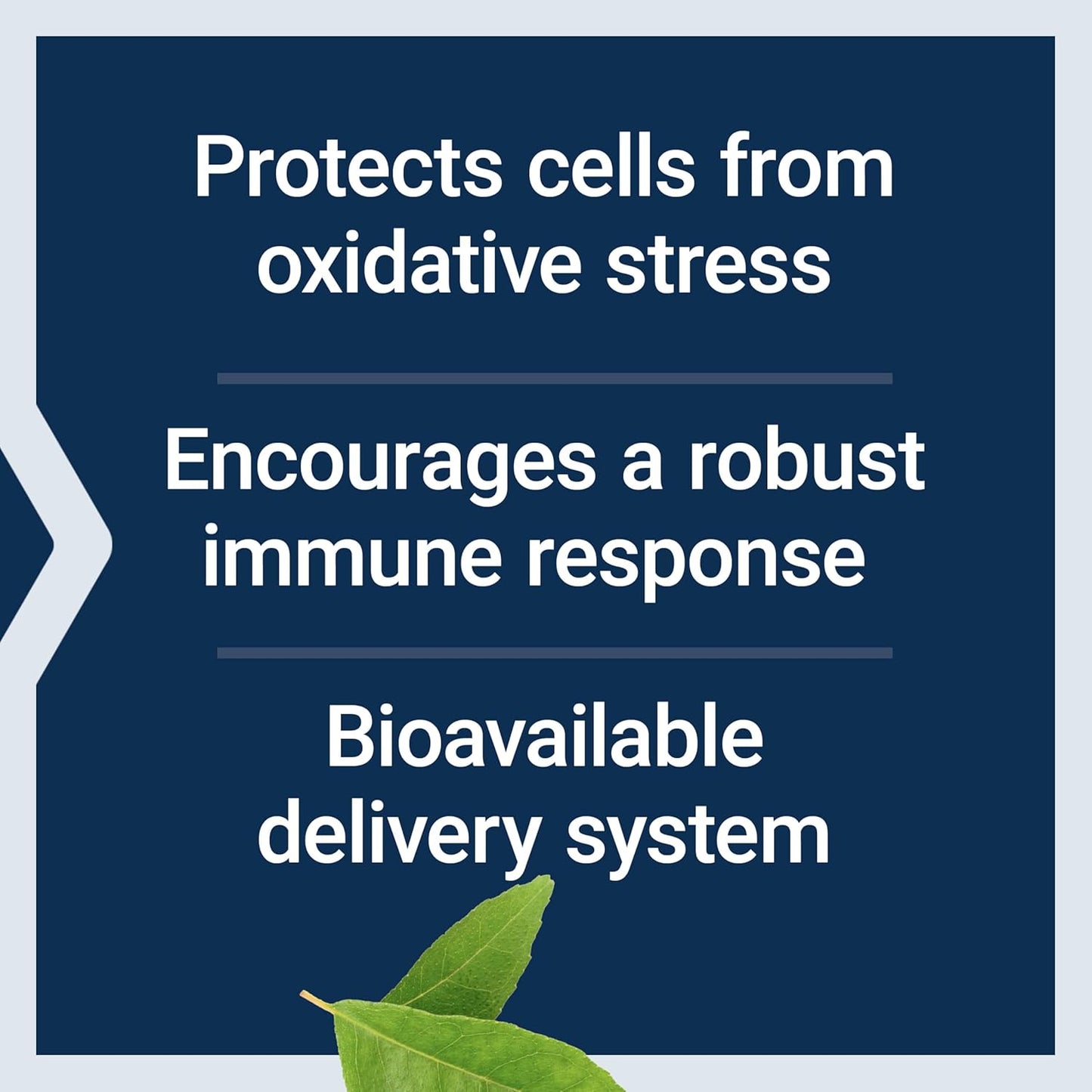 Protects cells from oxidative stress

Encourages a robust immune response

Bioavailable delivery system